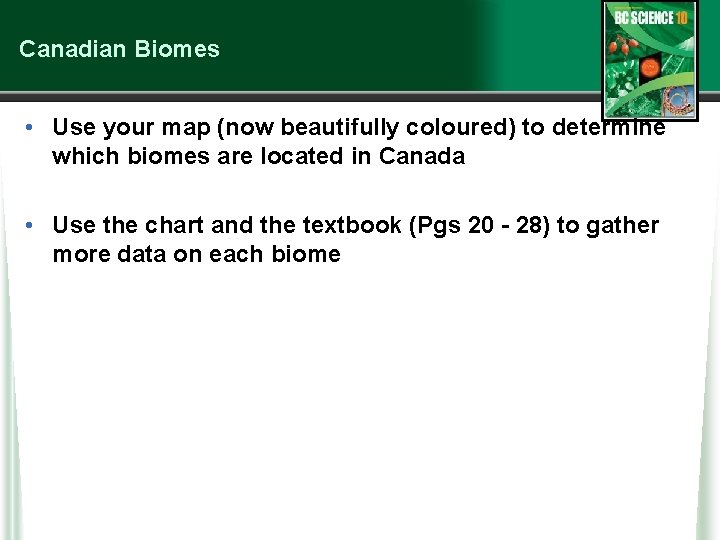 Canadian Biomes

BC SCIENCE 10

• Use your map (now beautifully coloured) to determine which biomes are located in Canada

• Use the chart and the textbook (Pgs 20 - 28) to gather more data on each biome